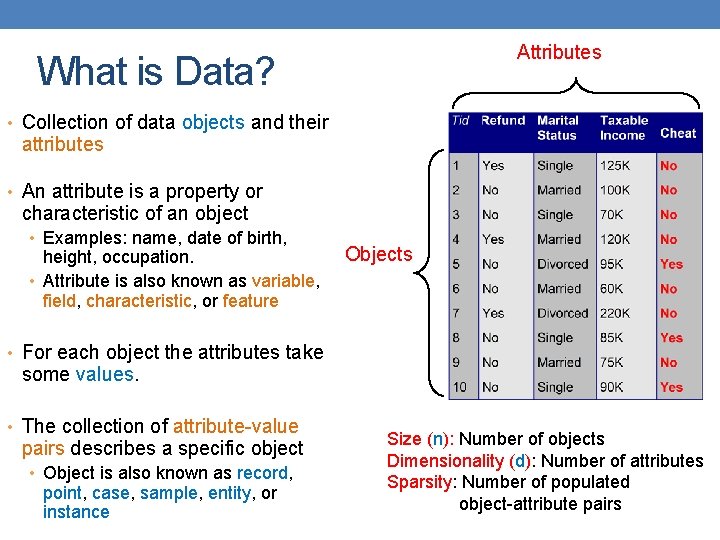 What is Data?

• Collection of data objects and their attributes

• An attribute is a property or characteristic of an object
  • Examples: name, date of birth, height, occupation.
  • Attribute is also known as variable, field, characteristic, or feature

• For each object the attributes take some values.

• The collection of attribute-value pairs describes a specific object
  • Object is also known as record, point, case, sample, entity, or instance

Attributes

Objects

| Tid | Refund | Marital Status | Taxable Income | Cheat |
|---|---|---|---|---|
| 1 | Yes | Single | 125K | No |
| 2 | No | Married | 100K | No |
| 3 | No | Single | 70K | No |
| 4 | Yes | Married | 120K | No |
| 5 | No | Divorced | 95K | Yes |
| 6 | No | Married | 60K | No |
| 7 | Yes | Divorced | 220K | No |
| 8 | No | Single | 85K | Yes |
| 9 | No | Married | 75K | No |
| 10 | No | Single | 90K | Yes |

Size (n): Number of objects
Dimensionality (d): Number of attributes
Sparsity: Number of populated object-attribute pairs